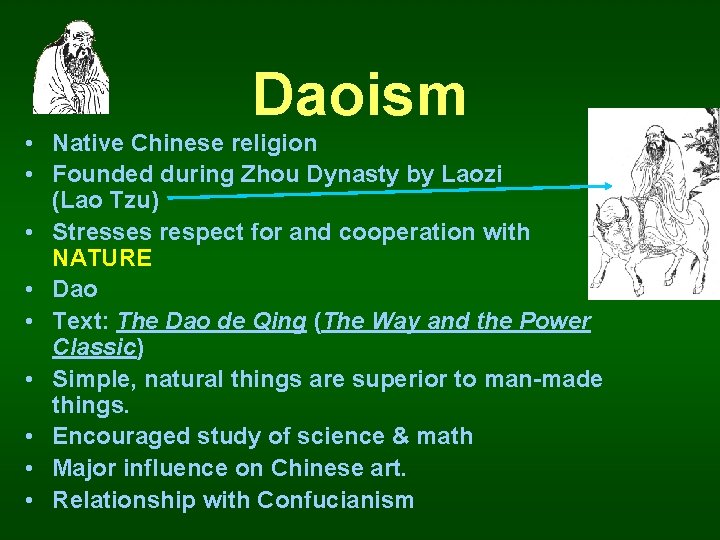 Daoism

• Native Chinese religion
• Founded during Zhou Dynasty by Laozi (Lao Tzu)
• Stresses respect for and cooperation with NATURE
• Dao
• Text: The Dao de Qing (The Way and the Power Classic)
• Simple, natural things are superior to man-made things.
• Encouraged study of science & math
• Major influence on Chinese art.
• Relationship with Confucianism